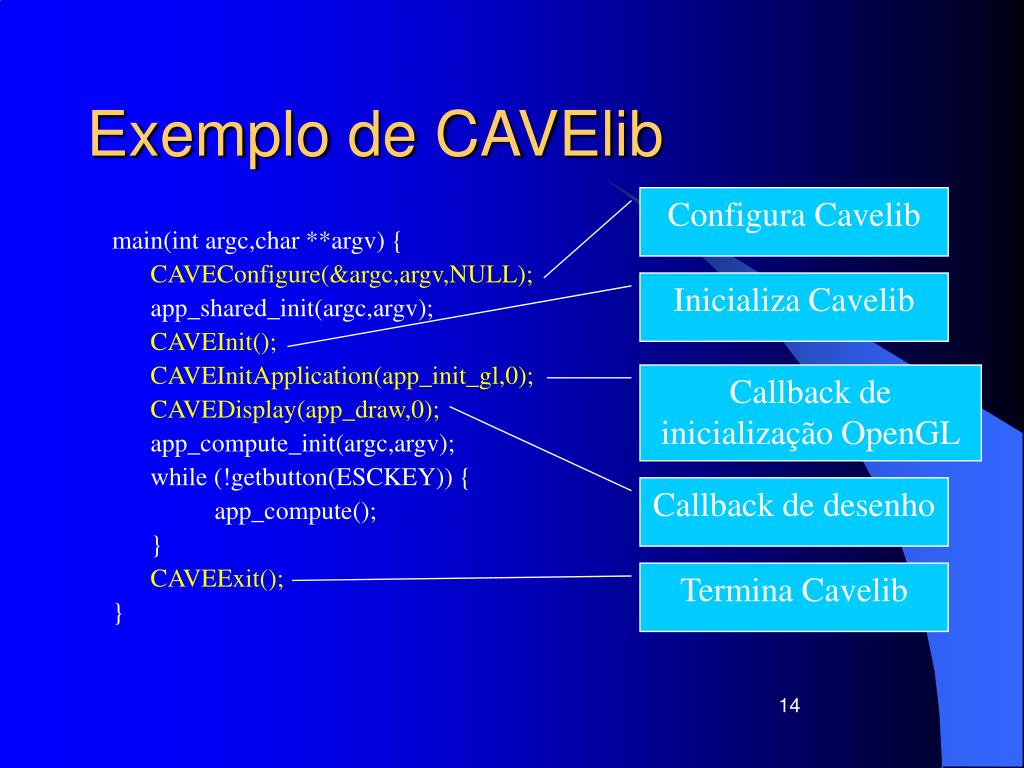 Exemplo de CAVElib

main(int argc,char **argv) {
CAVEConfigure(&argc,argv,NULL);
app_shared_init(argc,argv);
CAVEInit();
CAVEInitApplication(app_init_gl,0);
CAVEDisplay(app_draw,0);
app_compute_init(argc,argv);
while (!getbutton(ESCKEY)) {
app_compute();
}
CAVEExit();
}

Configura Cavelib

Inicializa Cavelib

Callback de inicialização OpenGL

Callback de desenho

Termina Cavelib

14